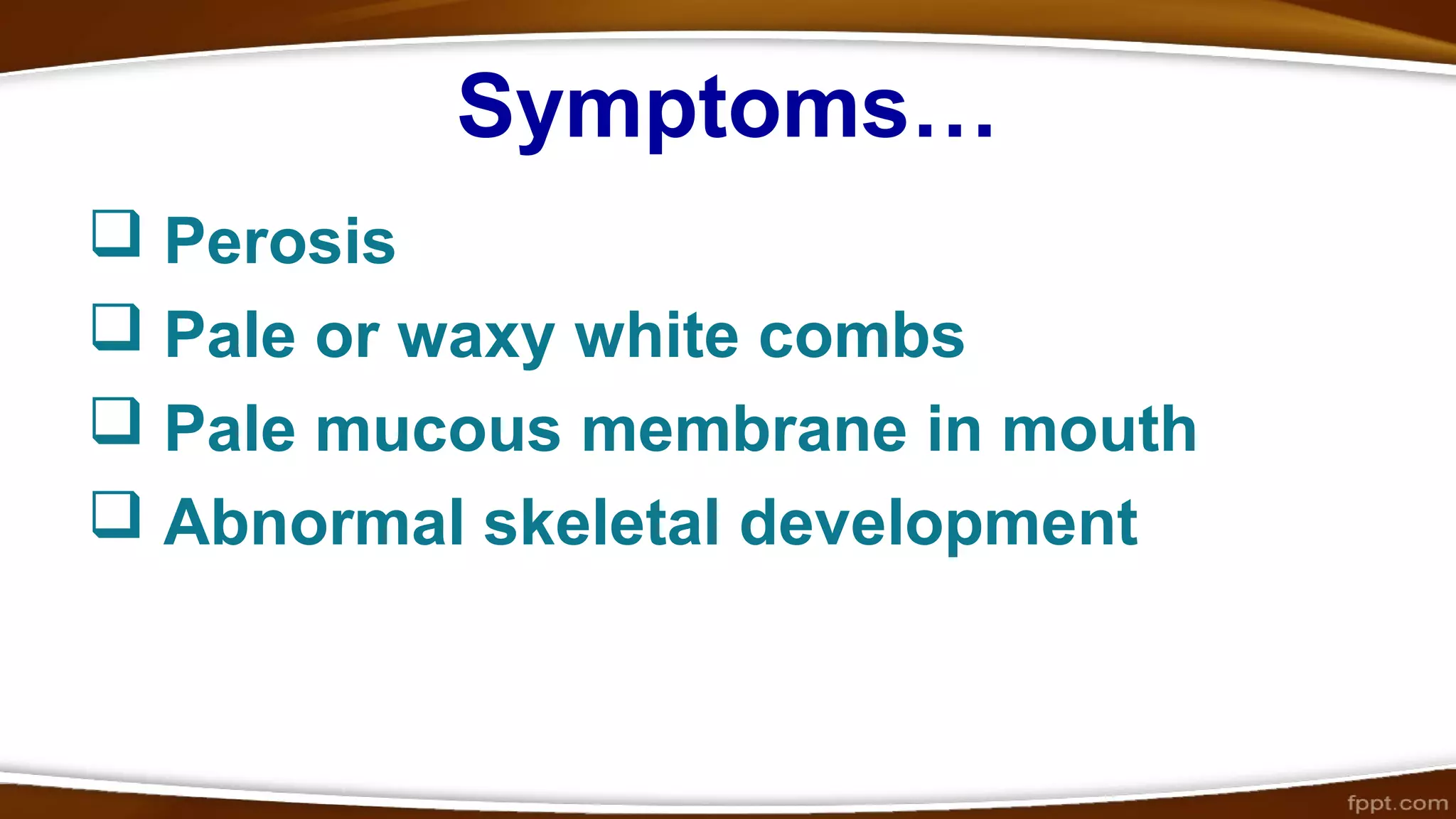 Symptoms…

❑ Perosis
❑ Pale or waxy white combs
❑ Pale mucous membrane in mouth
❑ Abnormal skeletal development

fppt.com